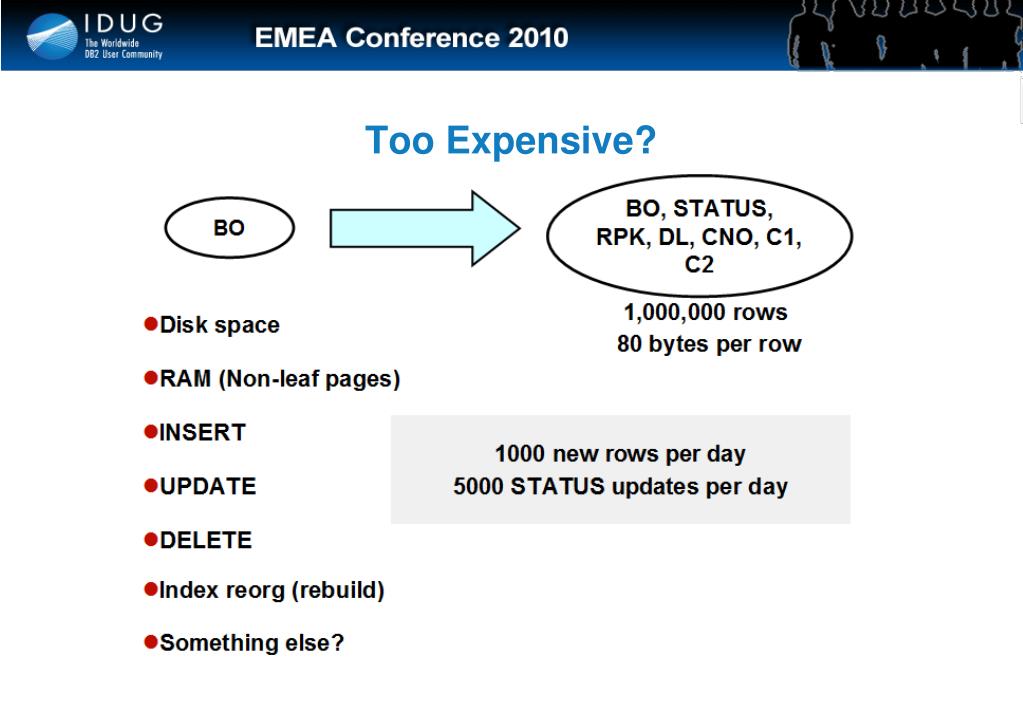 IDUG
The Worldwide DB2 User Community

EMEA Conference 2010

Too Expensive?

BO

BO, STATUS, RPK, DL, CNO, C1, C2

1,000,000 rows
80 bytes per row

●Disk space

●RAM (Non-leaf pages)

●INSERT

●UPDATE

●DELETE

●Index reorg (rebuild)

●Something else?

1000 new rows per day
5000 STATUS updates per day